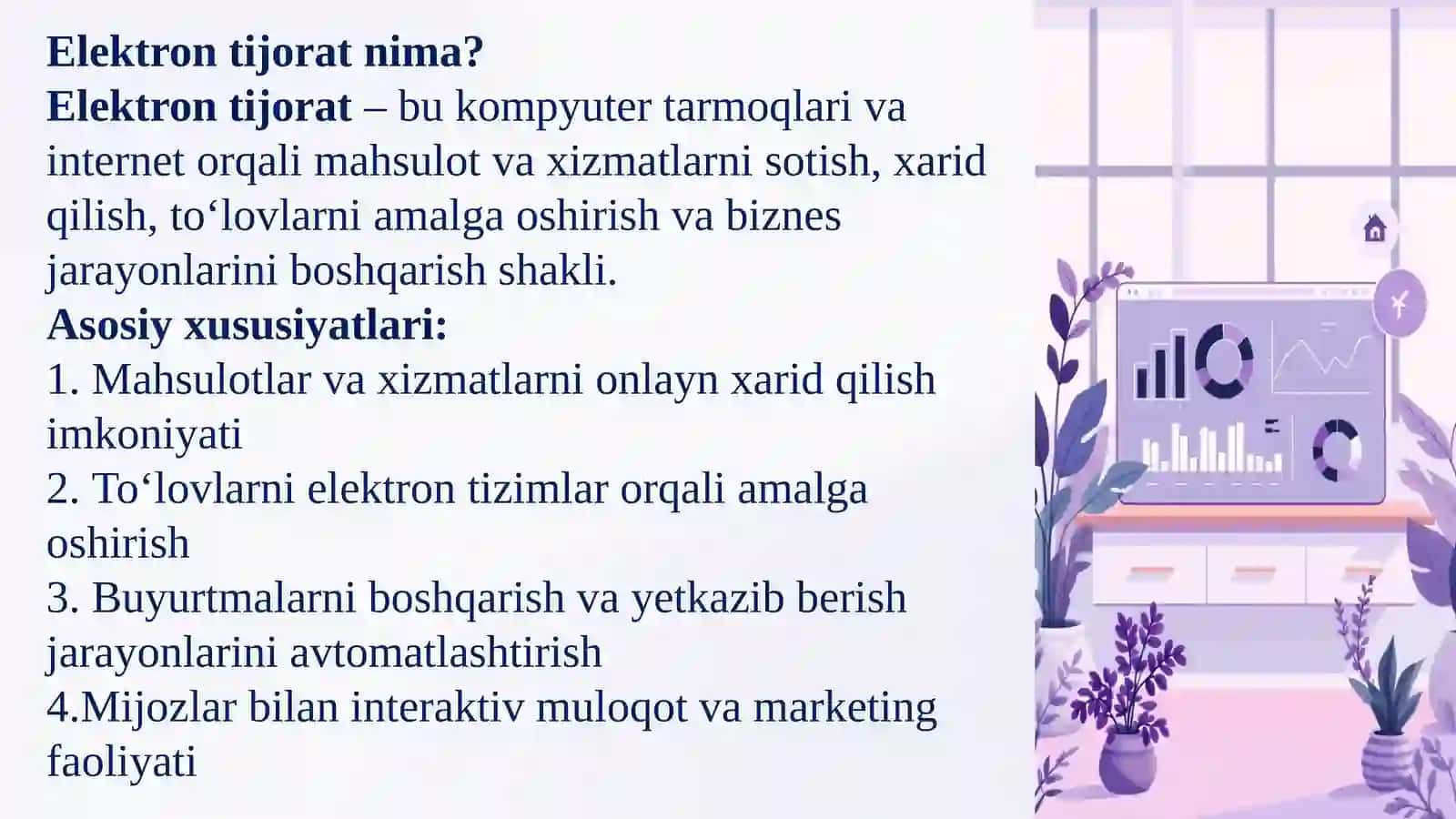 Elektron tijorat nima?
Elektron tijorat – bu kompyuter tarmoqlari va internet orqali mahsulot va xizmatlarni sotish, xarid qilish, to‘lovlarni amalga oshirish va biznes jarayonlarini boshqarish shakli.
Asosiy xususiyatlari:
1. Mahsulotlar va xizmatlarni onlayn xarid qilish imkoniyati
2. To‘lovlarni elektron tizimlar orqali amalga oshirish
3. Buyurtmalarni boshqarish va yetkazib berish jarayonlarini avtomatlashtirish
4.Mijozlar bilan interaktiv muloqot va marketing faoliyati